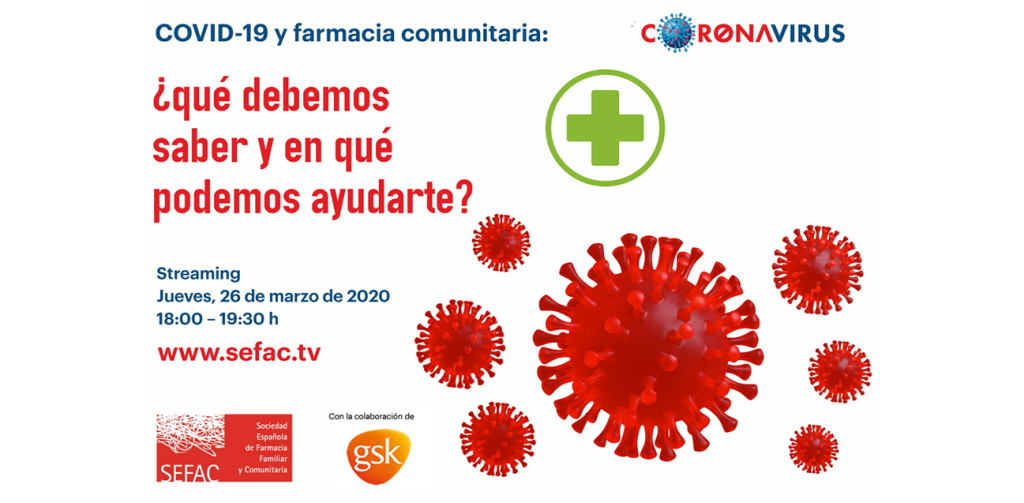 COVID-19 y farmacia comunitaria:

CORONAVIRUS

¿qué debemos saber y en qué podemos ayudarte?

Streaming
Jueves, 26 de marzo de 2020
18:00 – 19:30 h

www.sefac.tv

SEFAC
Sociedad Española de Farmacia Familiar y Comunitaria

Con la colaboración de

gsk